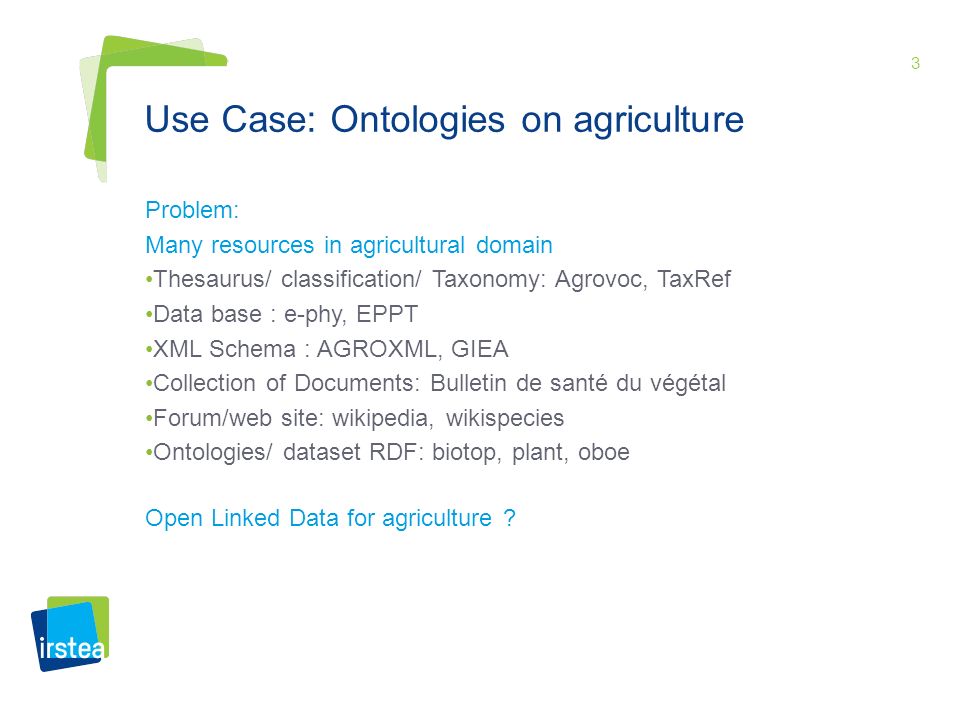 3

Use Case: Ontologies on agriculture

Problem:
Many resources in agricultural domain
•Thesaurus/ classification/ Taxonomy: Agrovoc, TaxRef
•Data base : e-phy, EPPT
•XML Schema : AGROXML, GIEA
•Collection of Documents: Bulletin de santé du végétal
•Forum/web site: wikipedia, wikispecies
•Ontologies/ dataset RDF: biotop, plant, oboe

Open Linked Data for agriculture ?

irstea